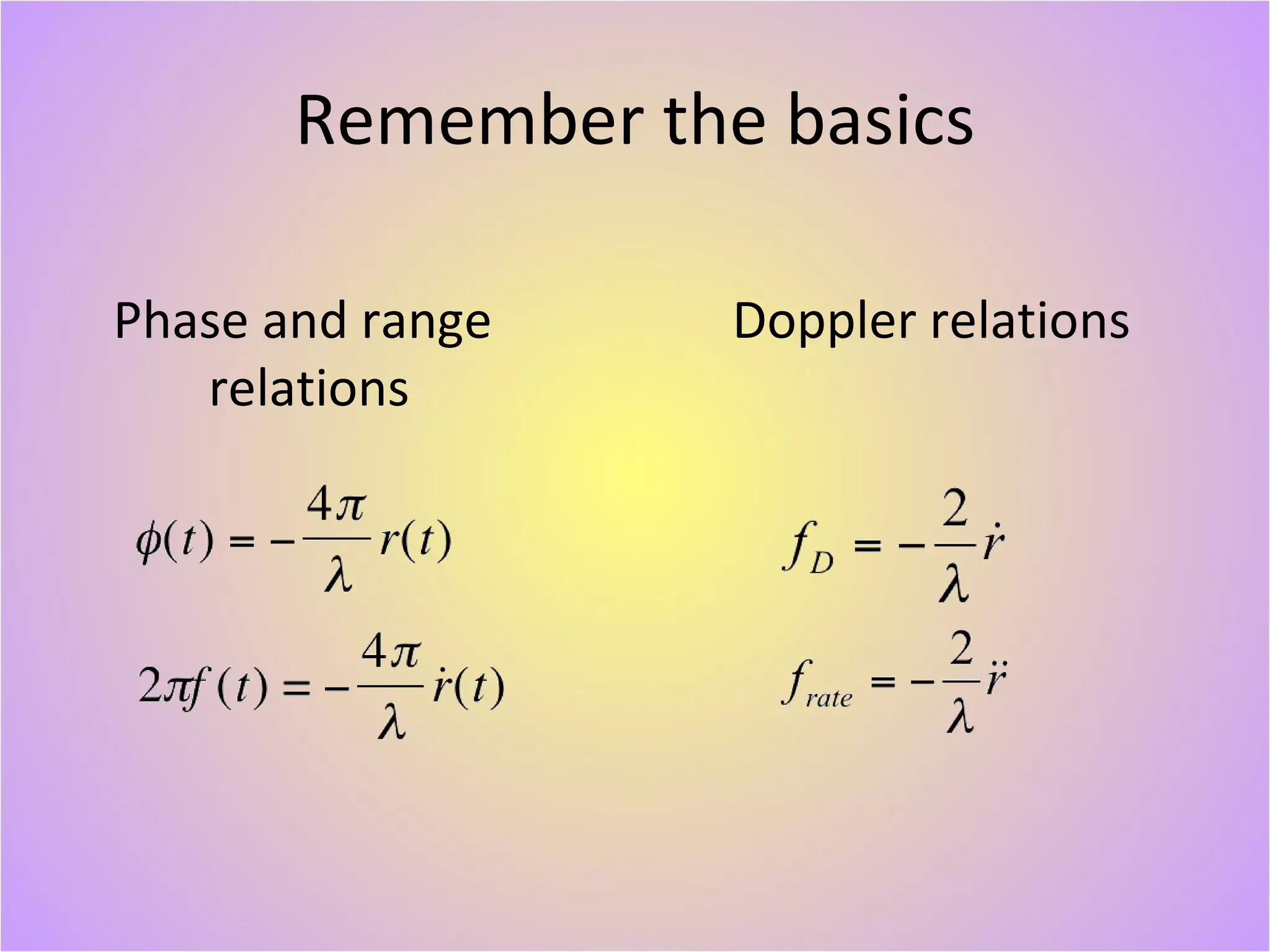 Remember the basics

Phase and range relations

$\phi(t) = -\frac{4\pi}{\lambda} r(t)$

$2\pi f(t) = -\frac{4\pi}{\lambda} \dot{r}(t)$

Doppler relations

$f_D = -\frac{2}{\lambda} \dot{r}$

$f_{rate} = -\frac{2}{\lambda} \ddot{r}$